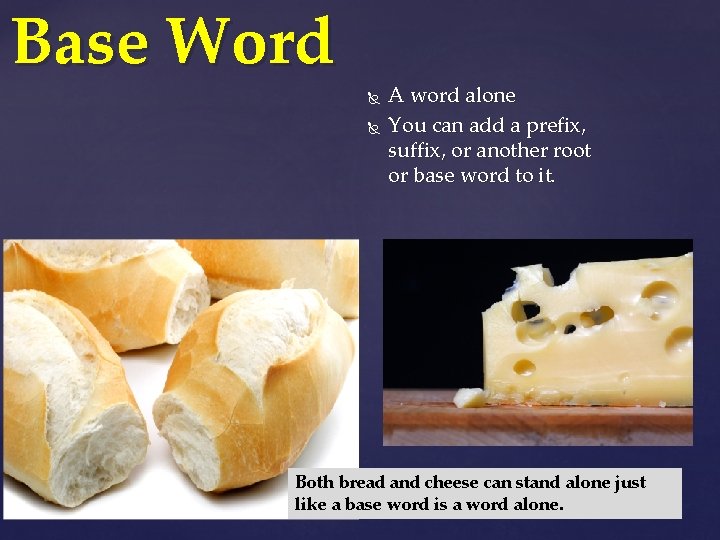 Base Word

A word alone
You can add a prefix, suffix, or another root or base word to it.

Both bread and cheese can stand alone just like a base word is a word alone.